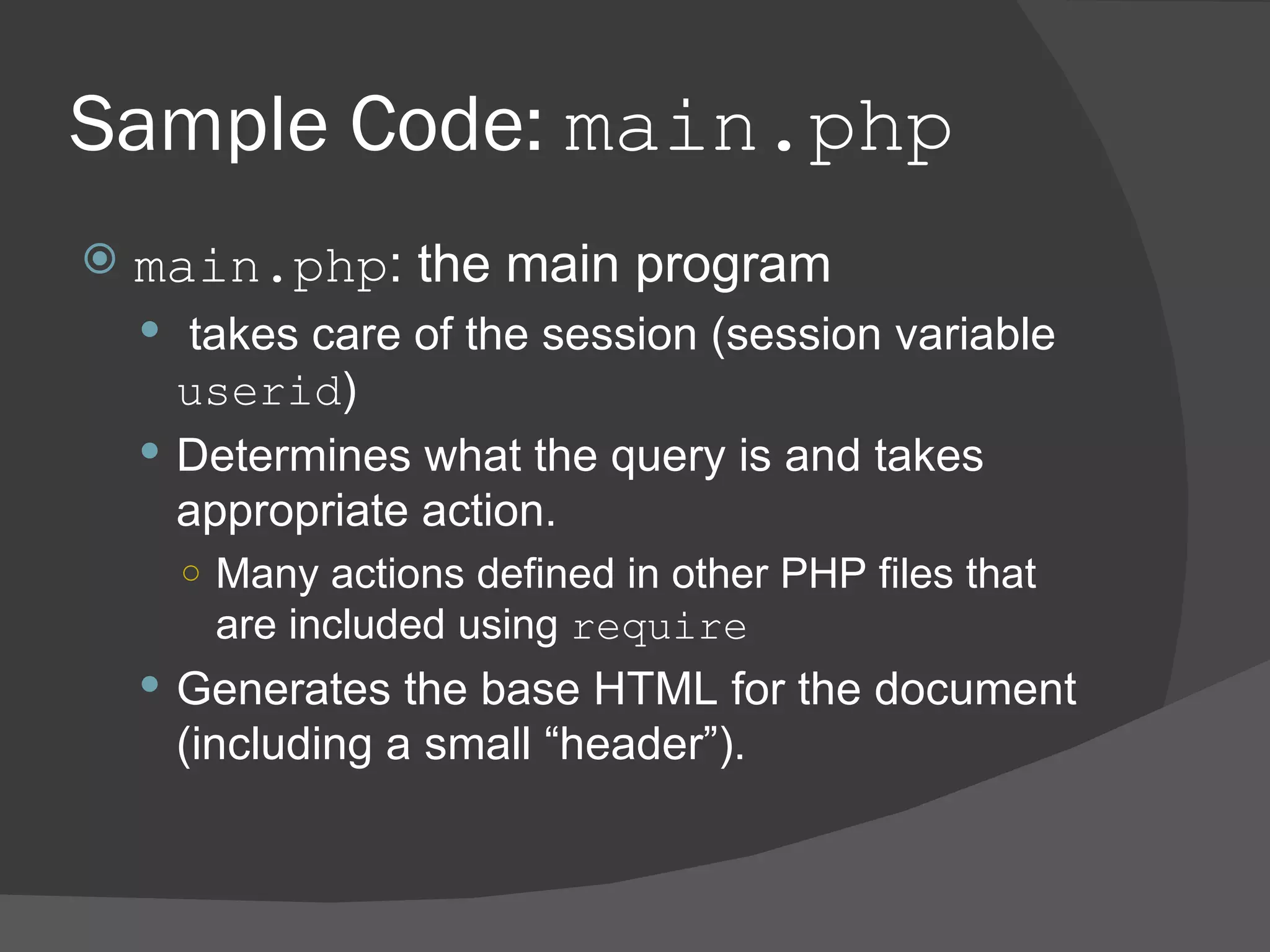 Sample Code: main.php

main.php: the main program

takes care of the session (session variable userid)

Determines what the query is and takes appropriate action.

Many actions defined in other PHP files that are included using require

Generates the base HTML for the document (including a small “header”).